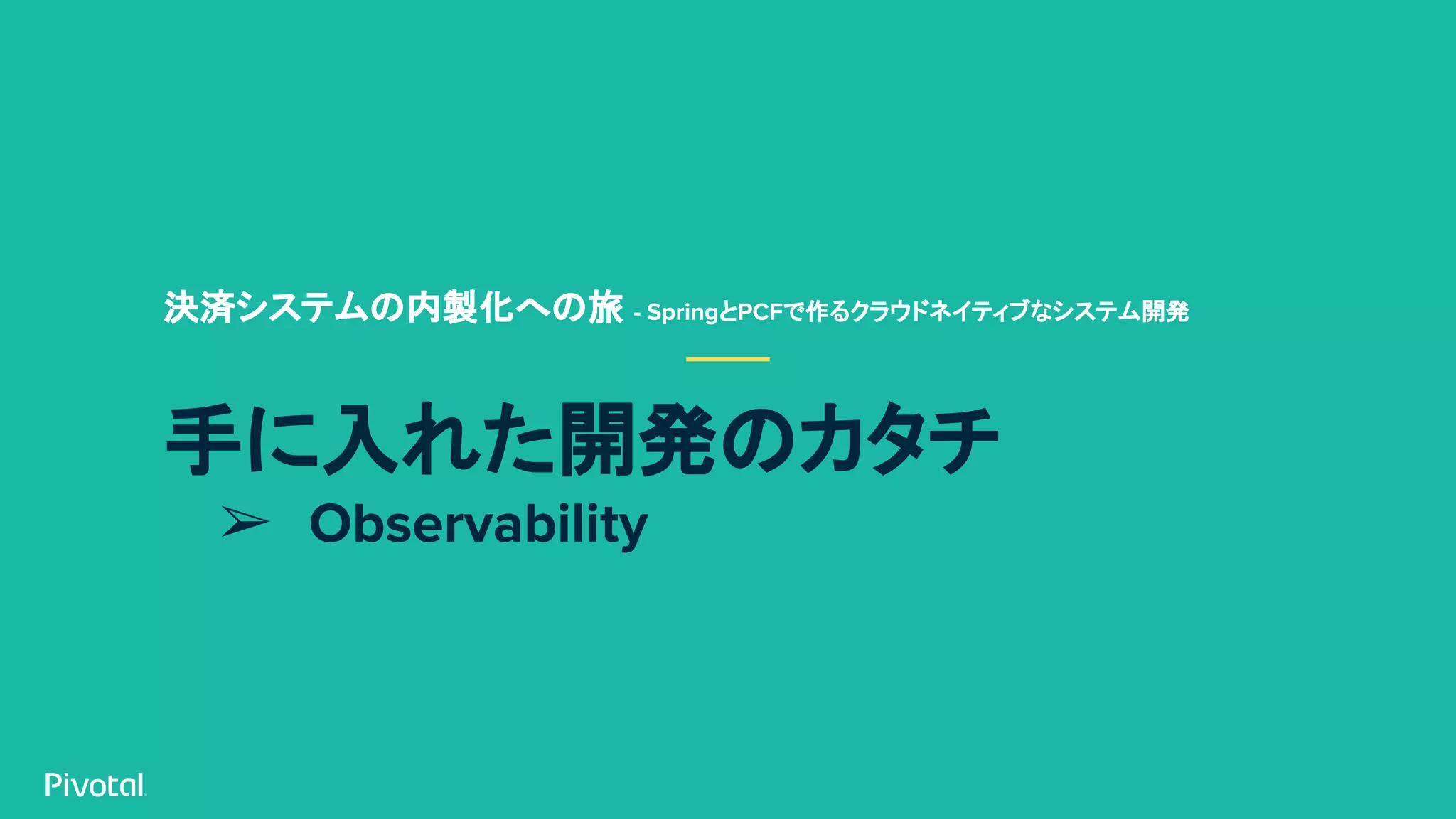 決済システムの内製化への旅 - SpringとPCFで作るクラウドネイティブなシステム開発

手に入れた開発のカタチ

➢ Observability

Pivotal